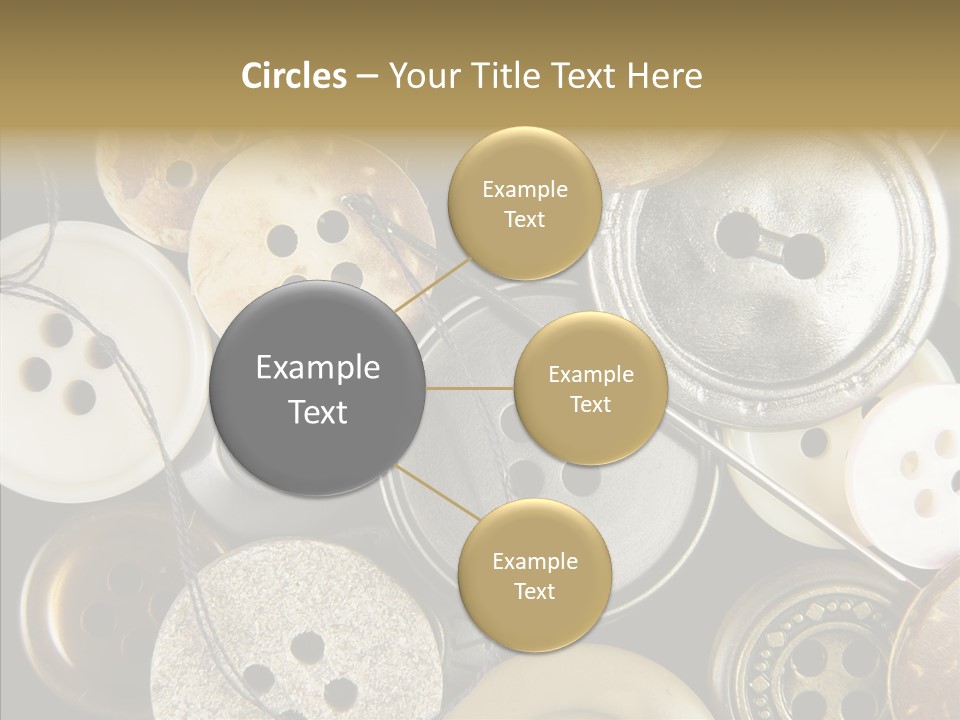 Circles – Your Title Text Here

Example Text

Example Text

Example Text

Example Text